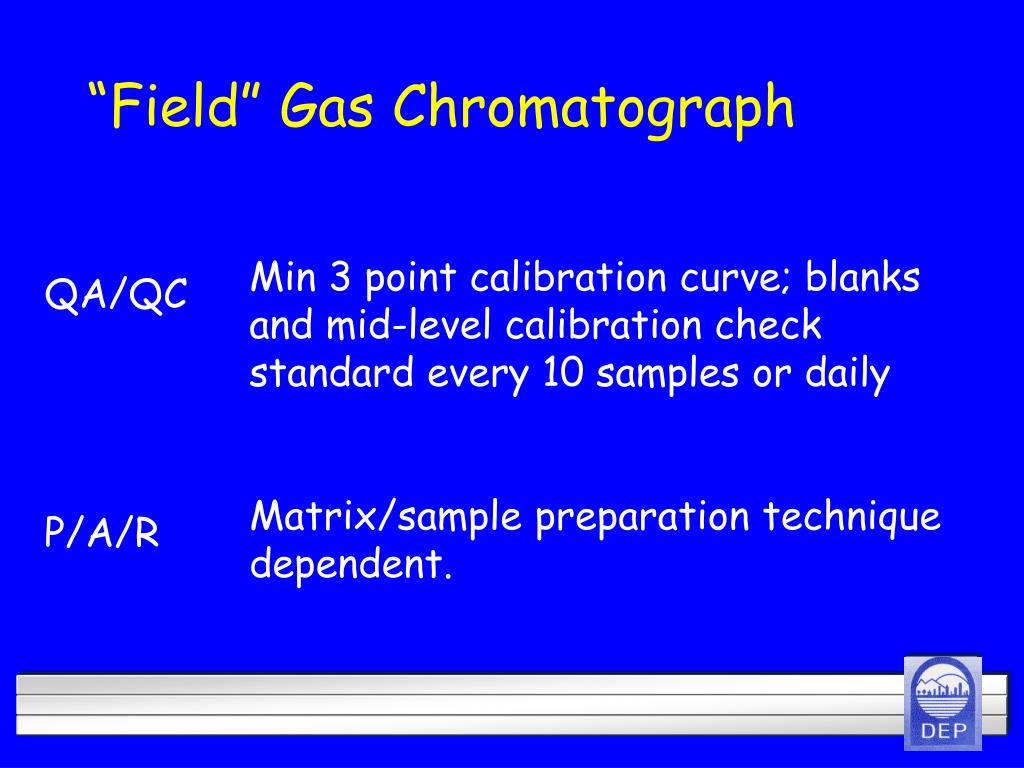 “Field” Gas Chromatograph

QA/QC

Min 3 point calibration curve; blanks and mid-level calibration check standard every 10 samples or daily

P/A/R

Matrix/sample preparation technique dependent.

DEP